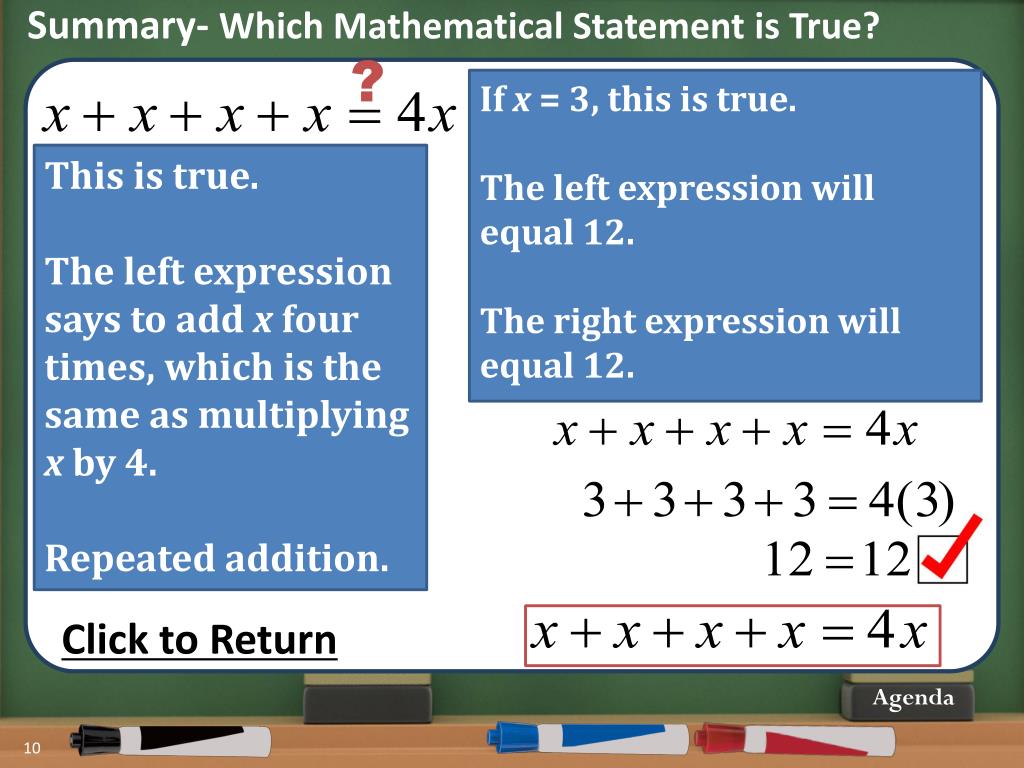 Summary- Which Mathematical Statement is True?

$x + x + x + x \overset{?}{=} 4x$

This is true.

The left expression says to add $x$ four times, which is the same as multiplying $x$ by 4.

Repeated addition.

If $x$ = 3, this is true.

The left expression will equal 12.

The right expression will equal 12.

$x + x + x + x = 4x$

$3 + 3 + 3 + 3 = 4(3)$

$12 = 12$

$x + x + x + x = 4x$

Click to Return

Agenda

10